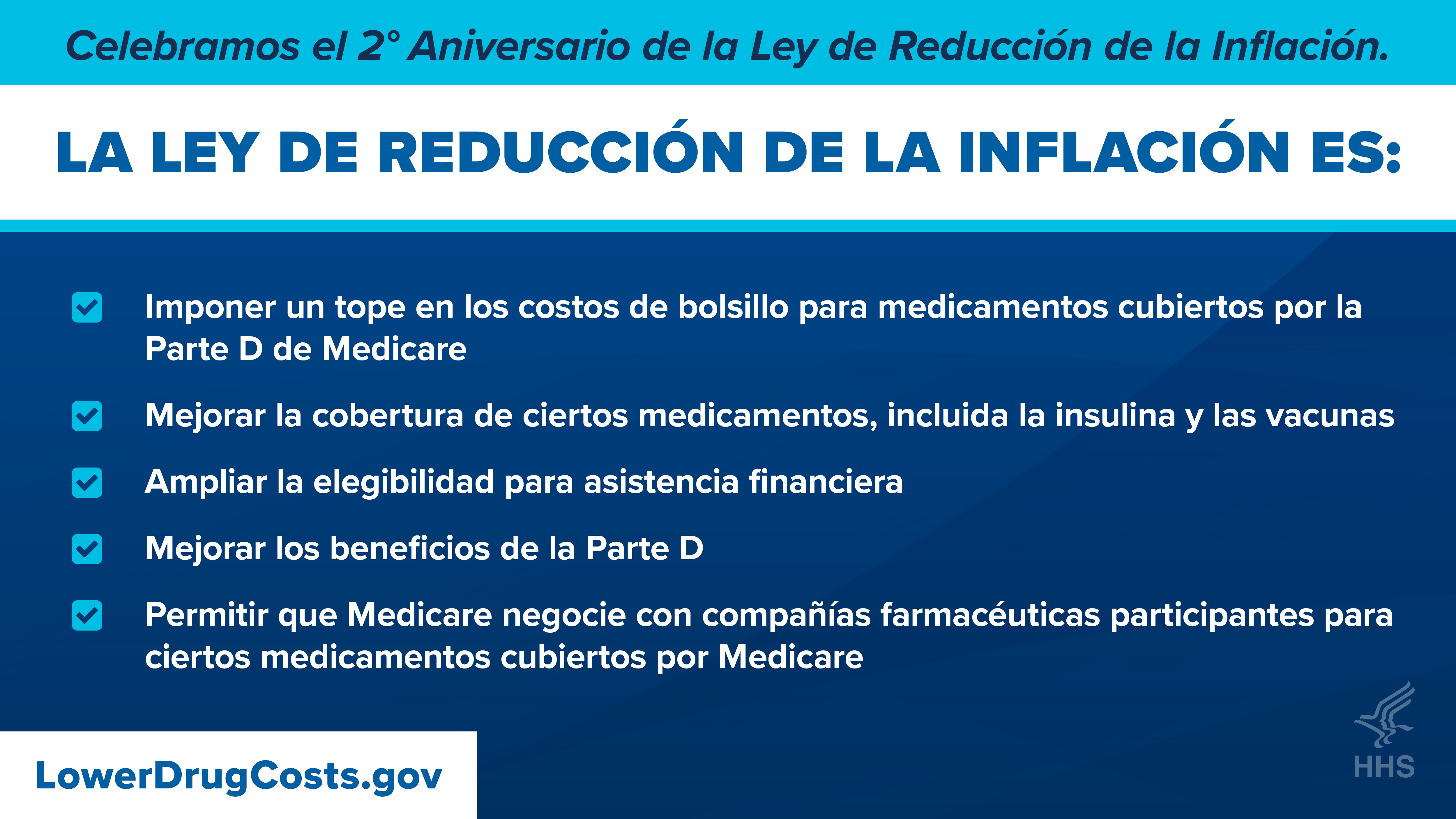 Celebramos el 2° Aniversario de la Ley de Reducción de la Inflación.

LA LEY DE REDUCCIÓN DE LA INFLACIÓN ES:

Imponer un tope en los costos de bolsillo para medicamentos cubiertos por la Parte D de Medicare

Mejorar la cobertura de ciertos medicamentos, incluida la insulina y las vacunas

Ampliar la elegibilidad para asistencia financiera

Mejorar los beneficios de la Parte D

Permitir que Medicare negocie con compañías farmacéuticas participantes para ciertos medicamentos cubiertos por Medicare

LowerDrugCosts.gov

HHS